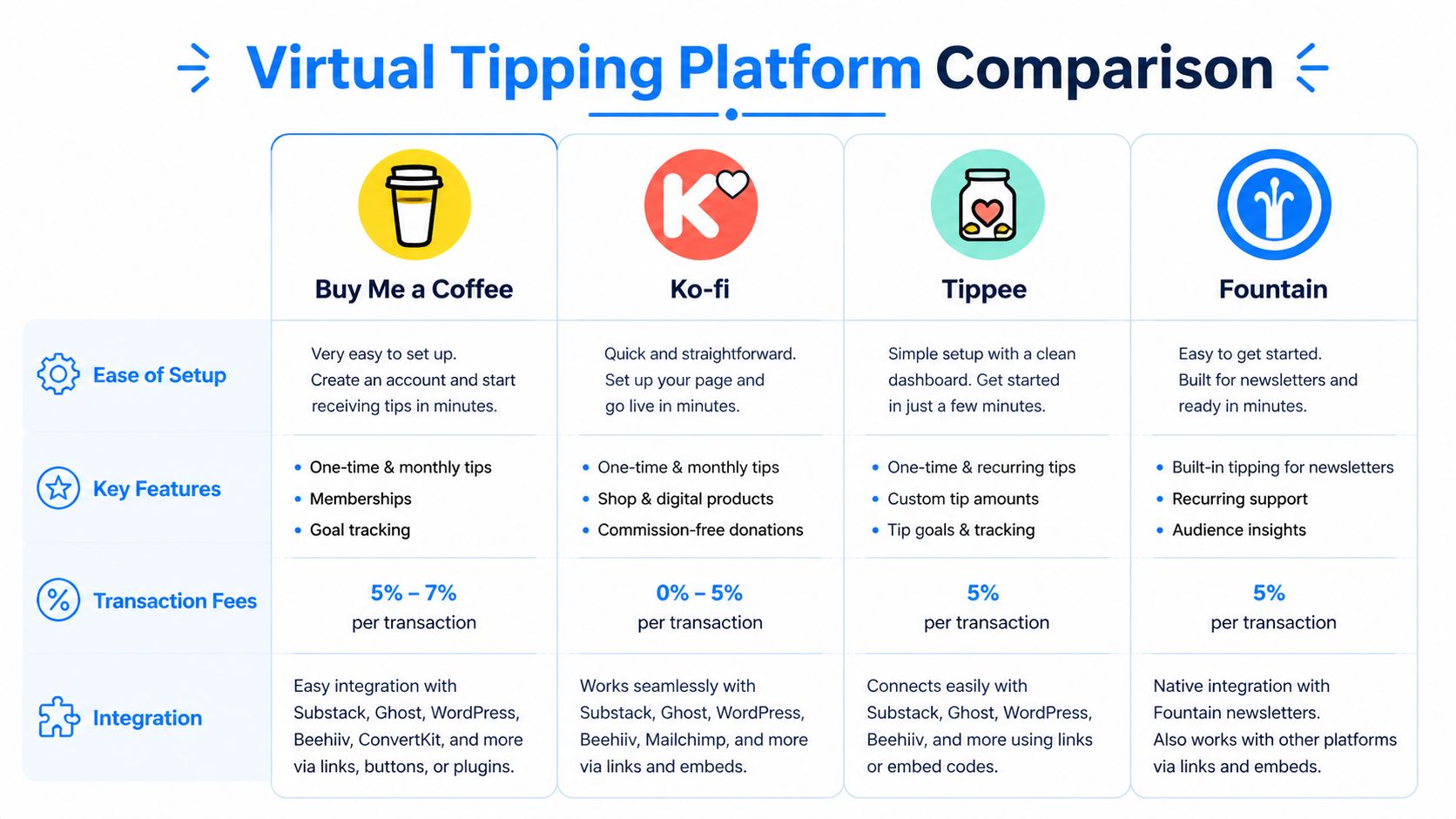 Virtual Tipping Platform Comparison

| | Buy Me a Coffee | Ko-fi | Tippee | Fountain |
|---|---|---|---|---|
| Ease of Setup | Very easy to set up. Create an account and start receiving tips in minutes. | Quick and straightforward. Set up your page and go live in minutes. | Simple setup with a clean dashboard. Get started in just a few minutes. | Easy to get started. Built for newsletters and ready in minutes. |
| Key Features | • One-time & monthly tips • Memberships • Goal tracking | • One-time & monthly tips • Shop & digital products • Commission-free donations | • One-time & recurring tips • Custom tip amounts • Tip goals & tracking | • Built-in tipping for newsletters • Recurring support • Audience insights |
| Transaction Fees | 5% – 7% per transaction | 0% – 5% per transaction | 5% per transaction | 5% per transaction |
| Integration | Easy integration with Substack, Ghost, WordPress, Beehiiv, ConvertKit, and more via links, buttons, or plugins. | Works seamlessly with Substack, Ghost, WordPress, Beehiiv, Mailchimp, and more via links and embeds. | Connects easily with Substack, Ghost, WordPress, Beehiiv, and more using links or embed codes. | Native integration with Fountain newsletters. Also works with other platforms via links and embeds. |